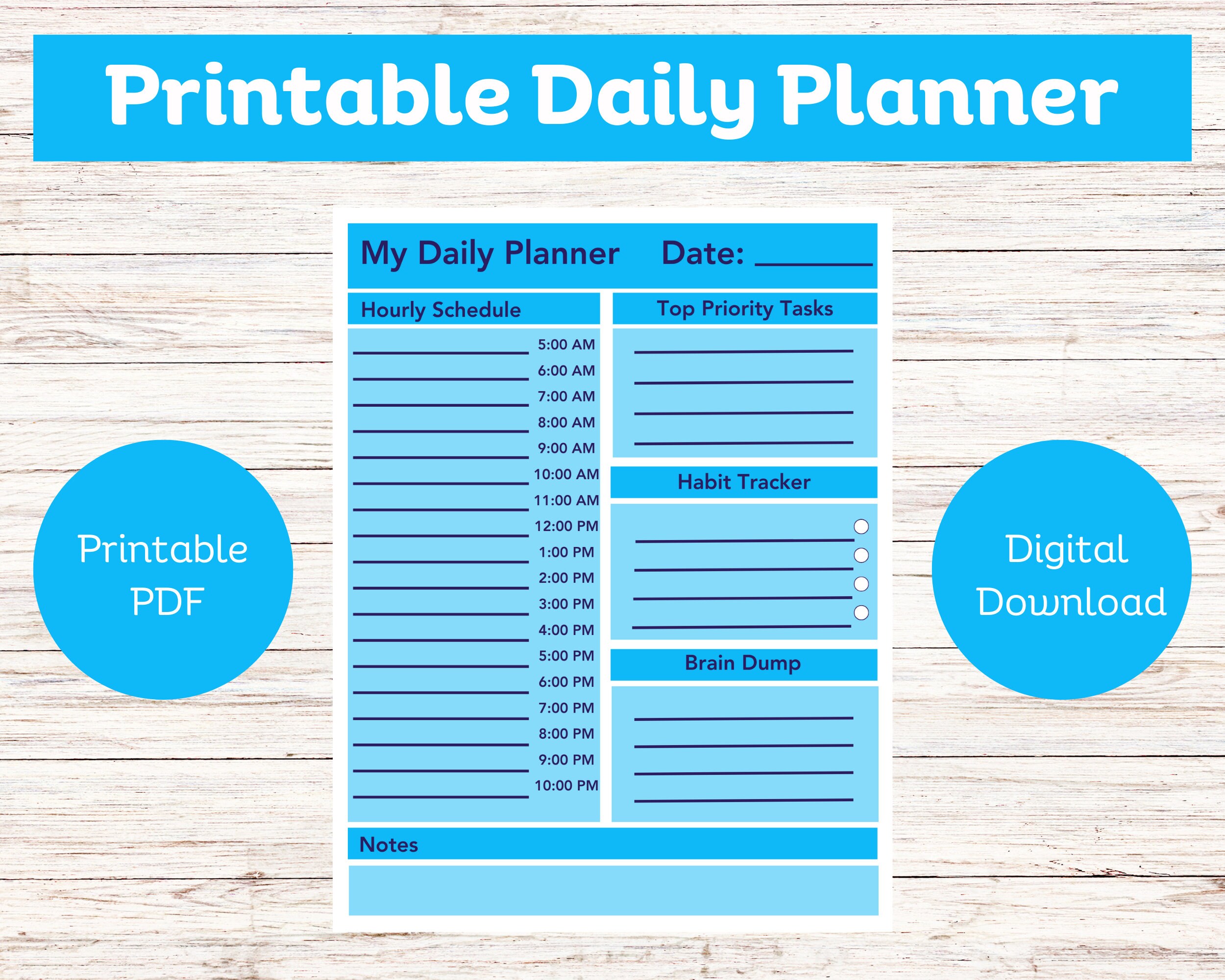 Printable Daily Planner

Printable PDF

My Daily Planner Date: ________

Hourly Schedule

5:00 AM
6:00 AM
7:00 AM
8:00 AM
9:00 AM
10:00 AM
11:00 AM
12:00 PM
1:00 PM
2:00 PM
3:00 PM
4:00 PM
5:00 PM
6:00 PM
7:00 PM
8:00 PM
9:00 PM
10:00 PM

Top Priority Tasks

Habit Tracker

Brain Dump

Notes

Digital Download